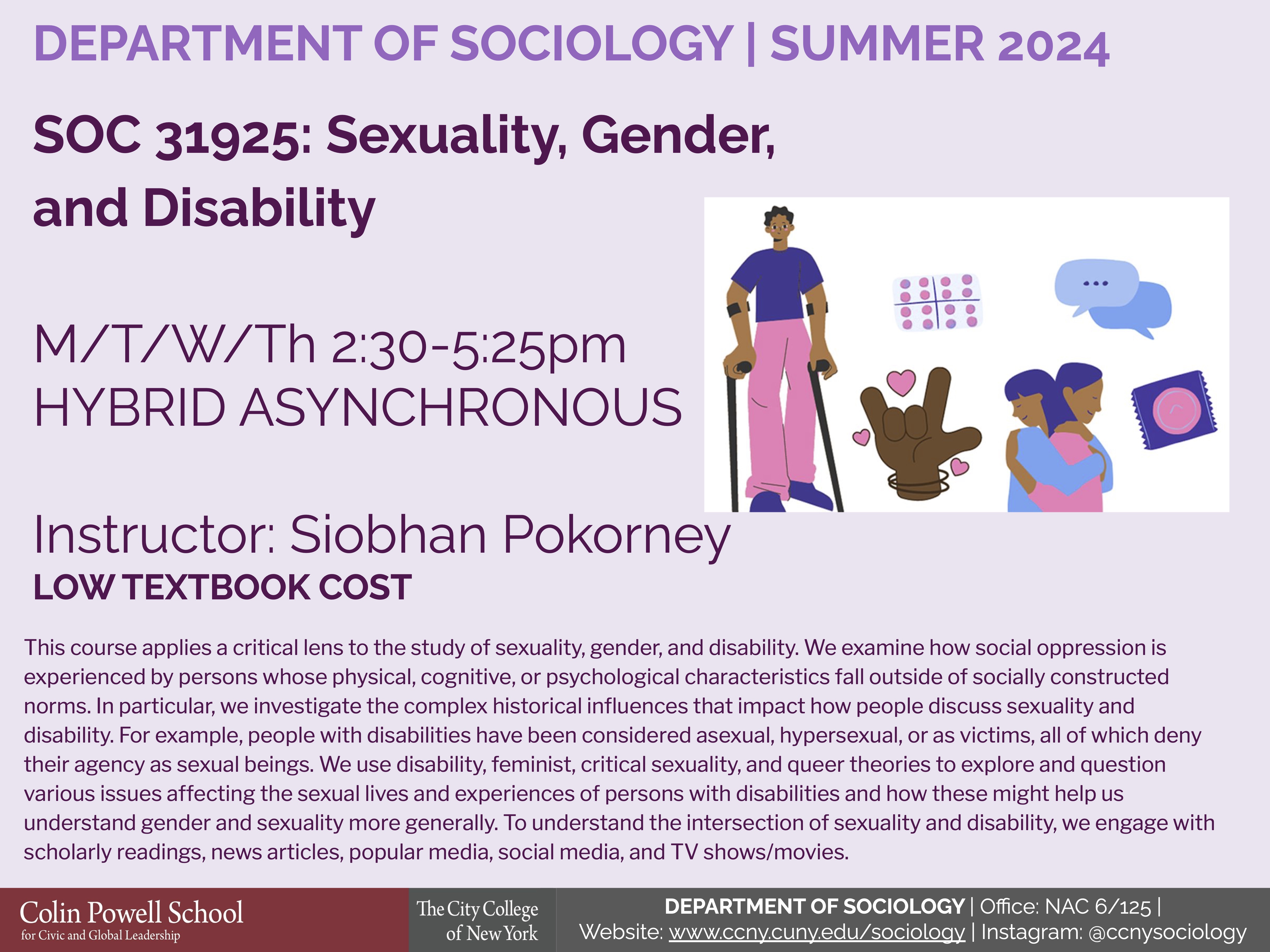 DEPARTMENT OF SOCIOLOGY | SUMMER 2024

SOC 31925: Sexuality, Gender, and Disability

M/T/W/Th 2:30-5:25pm
HYBRID ASYNCHRONOUS

Instructor: Siobhan Pokorney
LOW TEXTBOOK COST

This course applies a critical lens to the study of sexuality, gender, and disability. We examine how social oppression is experienced by persons whose physical, cognitive, or psychological characteristics fall outside of socially constructed norms. In particular, we investigate the complex historical influences that impact how people discuss sexuality and disability. For example, people with disabilities have been considered asexual, hypersexual, or as victims, all of which deny their agency as sexual beings. We use disability, feminist, critical sexuality, and queer theories to explore and question various issues affecting the sexual lives and experiences of persons with disabilities and how these might help us understand gender and sexuality more generally. To understand the intersection of sexuality and disability, we engage with scholarly readings, news articles, popular media, social media, and TV shows/movies.

Colin Powell School
for Civic and Global Leadership

The City College of New York

DEPARTMENT OF SOCIOLOGY | Office: NAC 6/125 |
Website: www.ccny.cuny.edu/sociology | Instagram: @ccnysociology